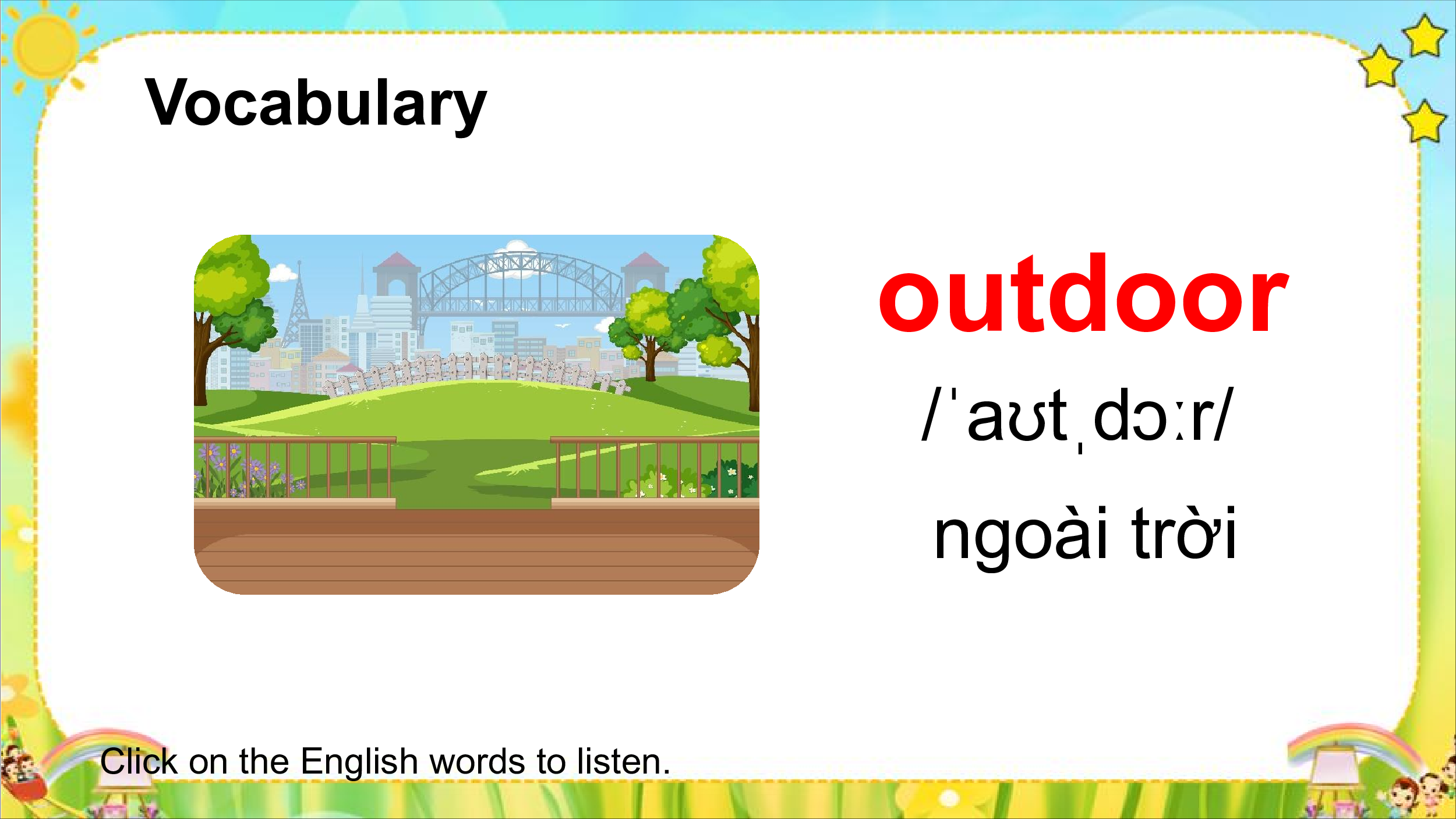 Vocabulary

outdoor

/ˈaʊtˌdɔːr/

ngoài trời

Click on the English words to listen.